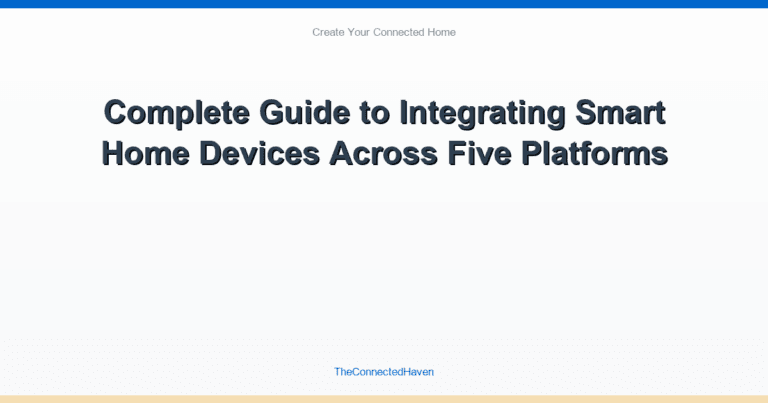 Create Your Connected Home

Complete Guide to Integrating Smart Home Devices Across Five Platforms

TheConnectedHaven